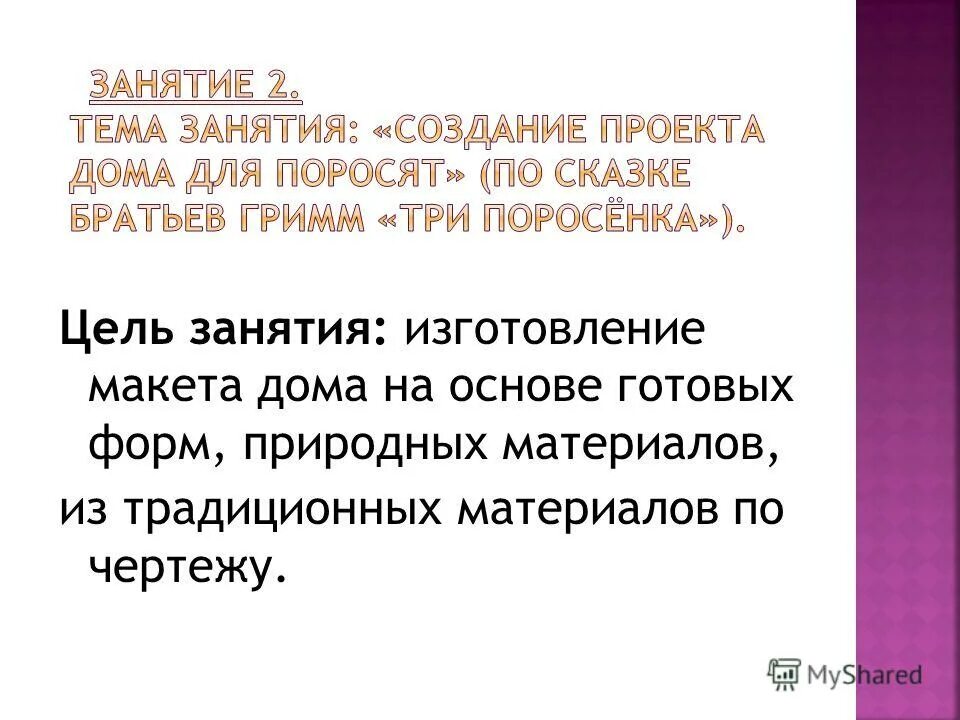 ЗАНЯТИЕ 2.
ТЕМА ЗАНЯТИЯ: «СОЗДАНИЕ ПРОЕКТА ДОМА ДЛЯ ПОРОСЯТ» (ПО СКАЗКЕ БРАТЬЕВ ГРИММ «ТРИ ПОРОСЁНКА»).

Цель занятия: изготовление макета дома на основе готовых форм, природных материалов,

из традиционных материалов по чертежу.

MyShared